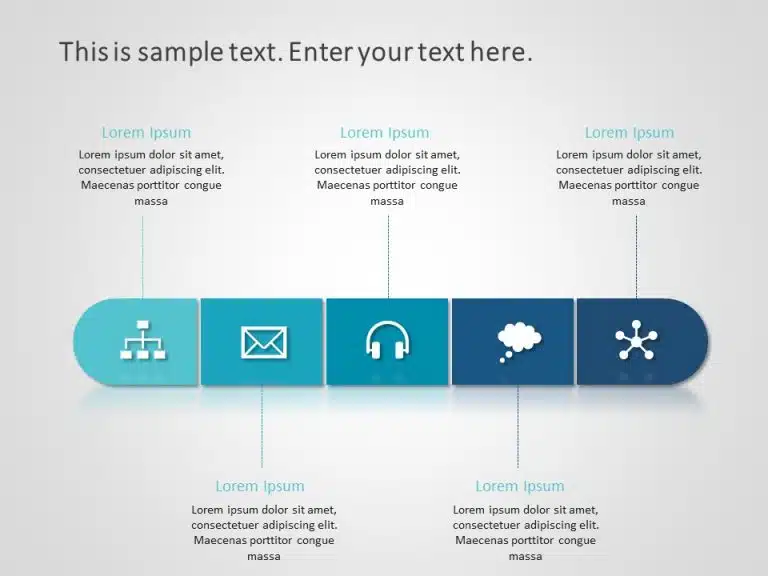 This is sample text. Enter your text here.

Lorem Ipsum

Lorem ipsum dolor sit amet, consectetuer adipiscing elit. Maecenas porttitor congue massa

Lorem Ipsum

Lorem ipsum dolor sit amet, consectetuer adipiscing elit. Maecenas porttitor congue massa

Lorem Ipsum

Lorem ipsum dolor sit amet, consectetuer adipiscing elit. Maecenas porttitor congue massa

Lorem Ipsum

Lorem ipsum dolor sit amet, consectetuer adipiscing elit. Maecenas porttitor congue massa

Lorem Ipsum

Lorem ipsum dolor sit amet, consectetuer adipiscing elit. Maecenas porttitor congue massa